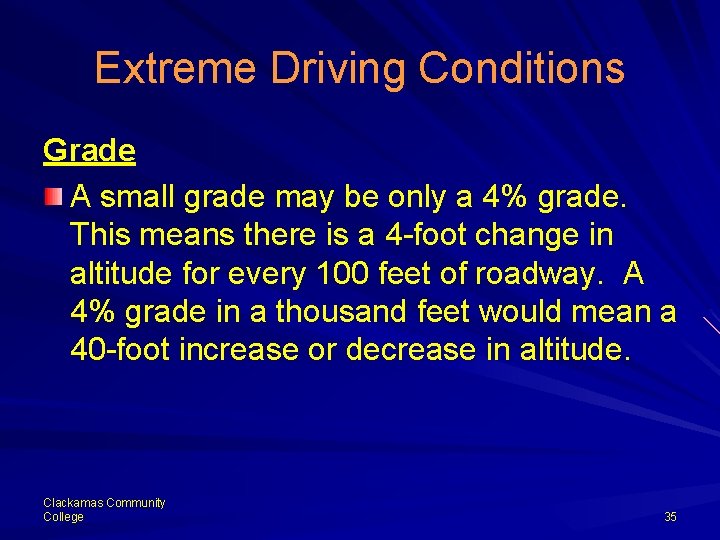 Extreme Driving Conditions

Grade

A small grade may be only a 4% grade. This means there is a 4-foot change in altitude for every 100 feet of roadway. A 4% grade in a thousand feet would mean a 40-foot increase or decrease in altitude.

Clackamas Community College

35